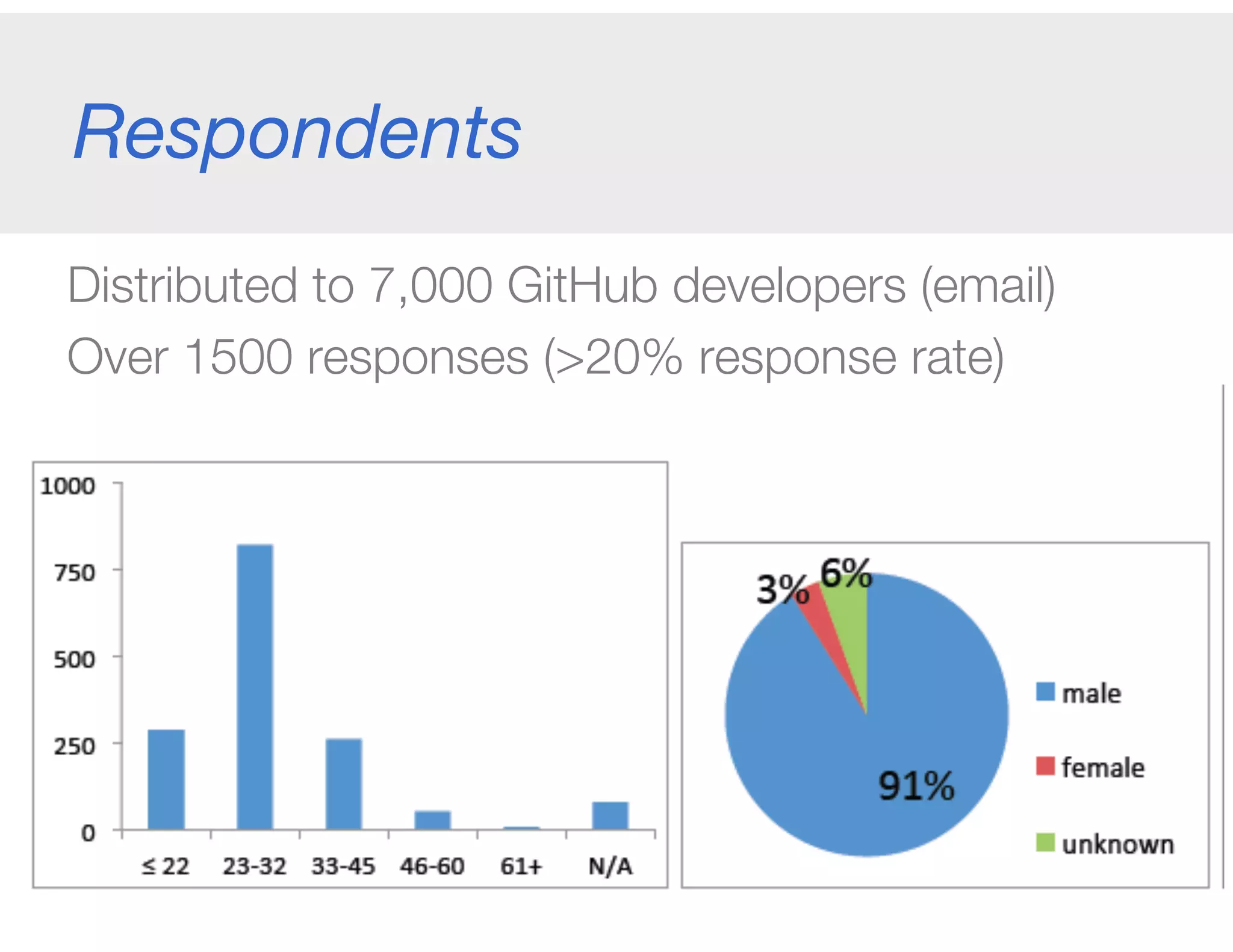 Respondents

Distributed to 7,000 GitHub developers (email)

Over 1500 responses (>20% response rate)

1000
750
500
250
0
≤ 22
23-32
33-45
46-60
61+
N/A

3%
6%
91%
male
female
unknown